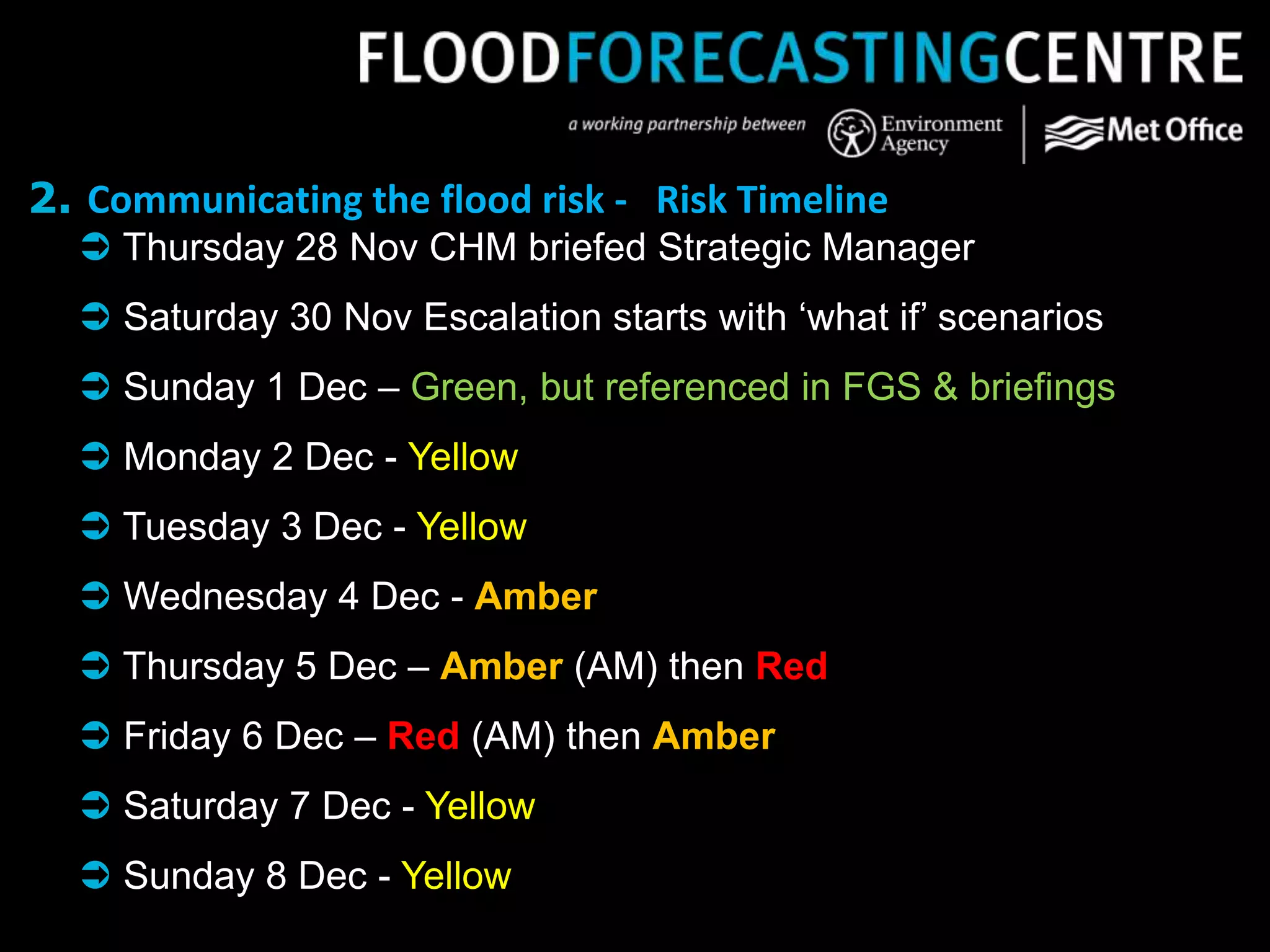 FLOODFORECASTINGCENTRE

a working partnership between Environment Agency Met Office

2. Communicating the flood risk - Risk Timeline

➲ Thursday 28 Nov CHM briefed Strategic Manager

➲ Saturday 30 Nov Escalation starts with ‘what if’ scenarios

➲ Sunday 1 Dec – Green, but referenced in FGS & briefings

➲ Monday 2 Dec - Yellow

➲ Tuesday 3 Dec - Yellow

➲ Wednesday 4 Dec - Amber

➲ Thursday 5 Dec – Amber (AM) then Red

➲ Friday 6 Dec – Red (AM) then Amber

➲ Saturday 7 Dec - Yellow

➲ Sunday 8 Dec - Yellow